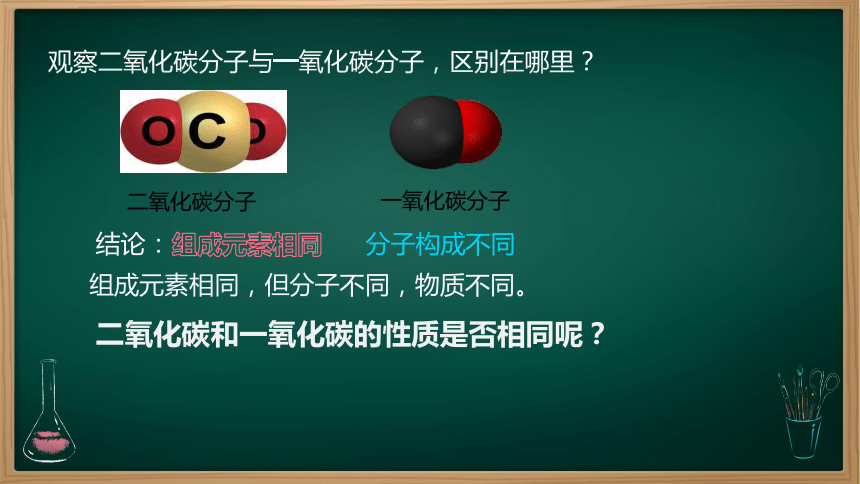 观察二氧化碳分子与一氧化碳分子，区别在哪里？

O C O

二氧化碳分子

一氧化碳分子

结论：组成元素相同　　分子构成不同

组成元素相同，但分子不同，物质不同。

二氧化碳和一氧化碳的性质是否相同呢？